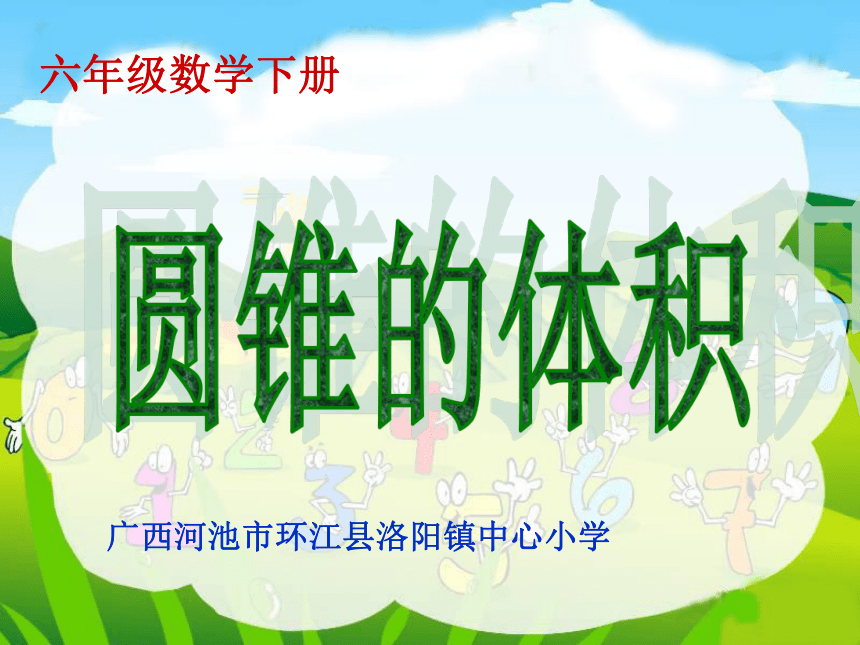 六年级数学下册

圆锥的体积

广西河池市环江县洛阳镇中心小学